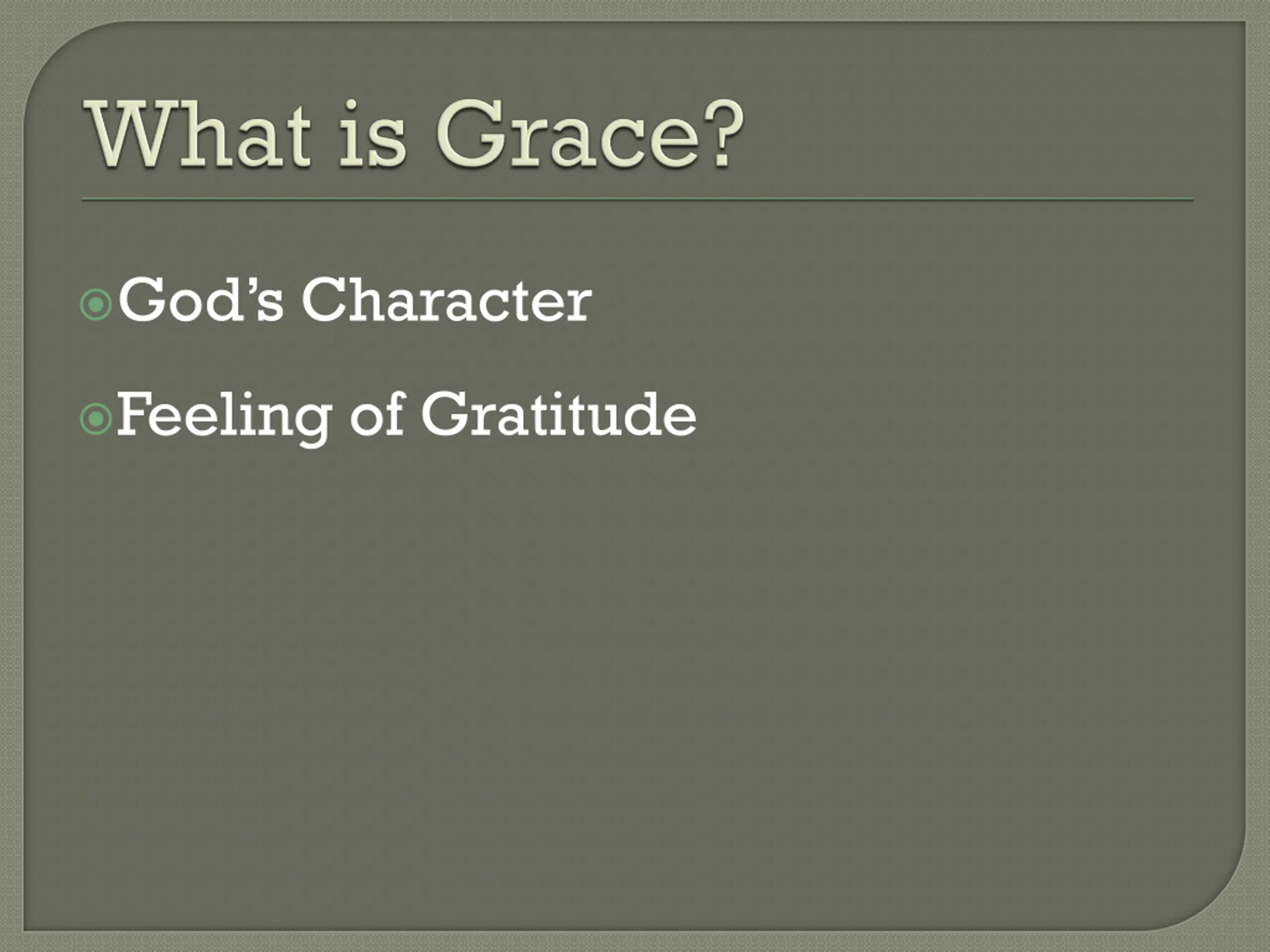 What is Grace?

God’s Character

Feeling of Gratitude